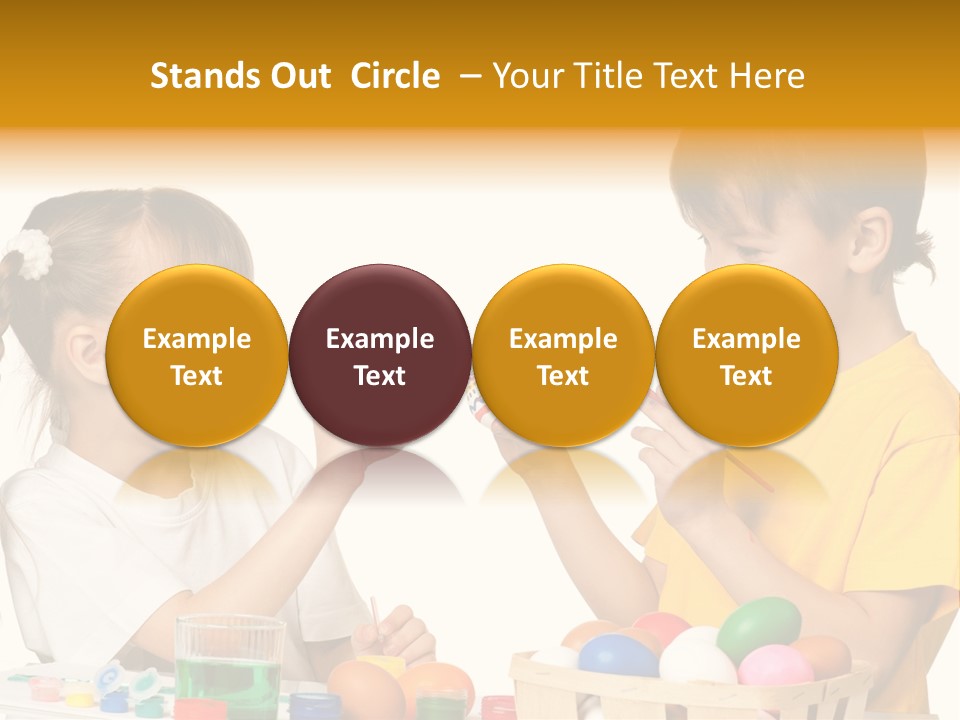 Stands Out Circle – Your Title Text Here

Example Text

Example Text

Example Text

Example Text